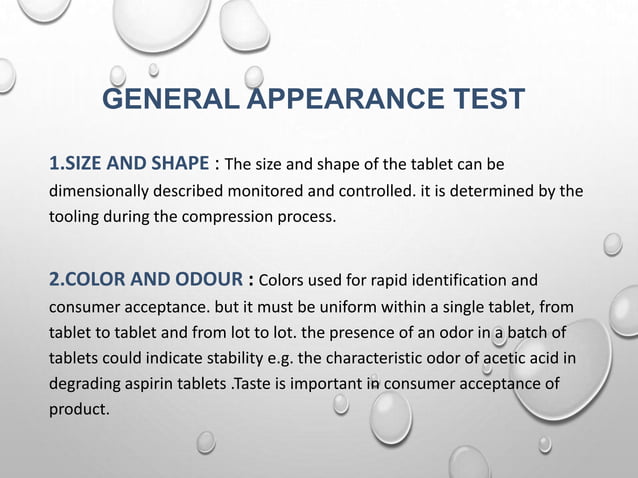 GENERAL APPEARANCE TEST

1.SIZE AND SHAPE : The size and shape of the tablet can be dimensionally described monitored and controlled. it is determined by the tooling during the compression process.

2.COLOR AND ODOUR : Colors used for rapid identification and consumer acceptance. but it must be uniform within a single tablet, from tablet to tablet and from lot to lot. the presence of an odor in a batch of tablets could indicate stability e.g. the characteristic odor of acetic acid in degrading aspirin tablets .Taste is important in consumer acceptance of product.